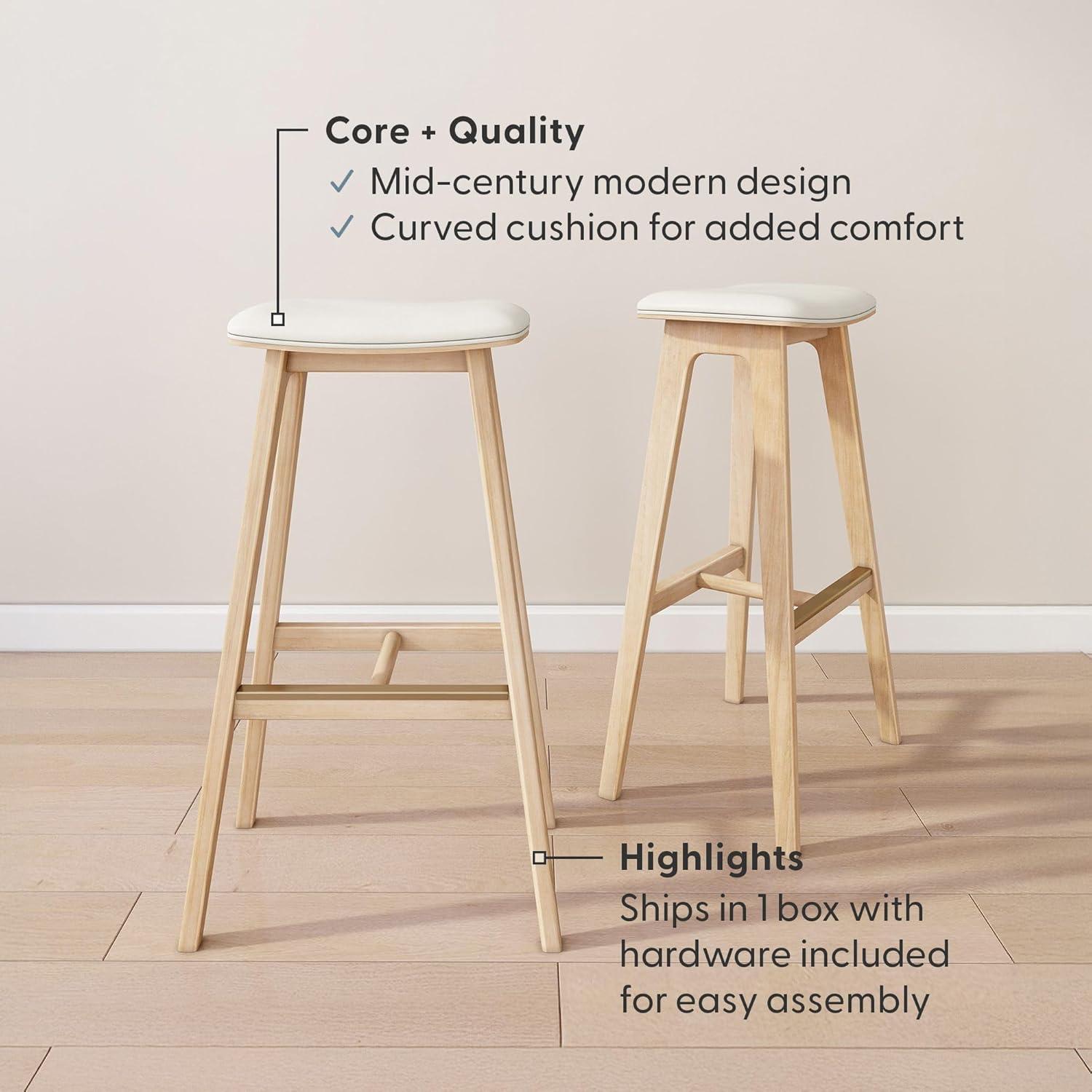 Core + Quality
✓ Mid-century modern design
✓ Curved cushion for added comfort

Highlights
Ships in 1 box with hardware included for easy assembly